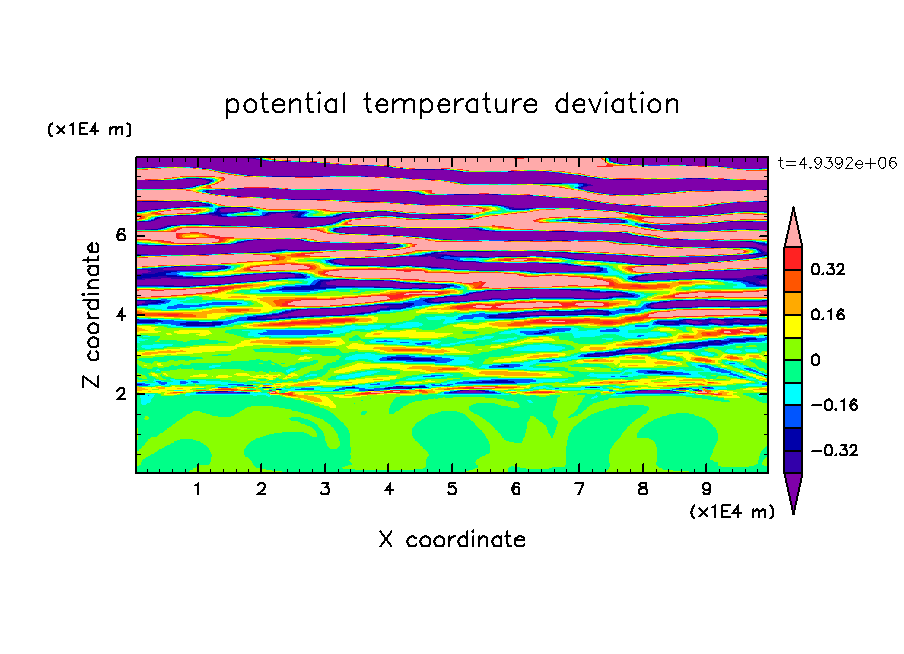 potential temperature deviation

(x1E4 m)

t=4.9392e+06

Z coordinate

6
4
2

0.32
0.16
0
−0.16
−0.32

1 2 3 4 5 6 7 8 9

(x1E4 m)

X coordinate